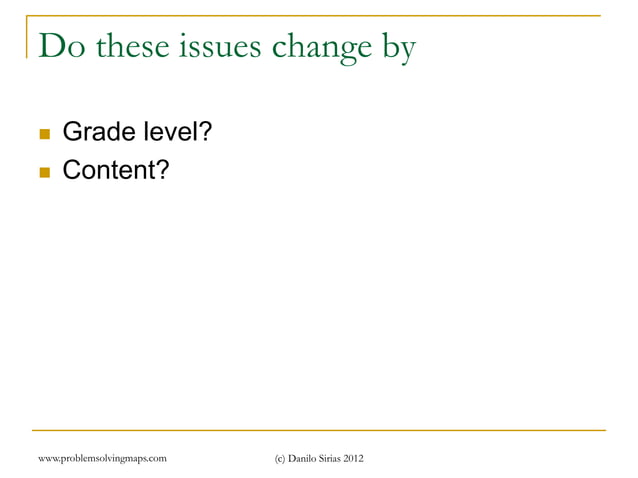 Do these issues change by

- Grade level?
- Content?

www.problemsolvingmaps.com

(c) Danilo Sirias 2012